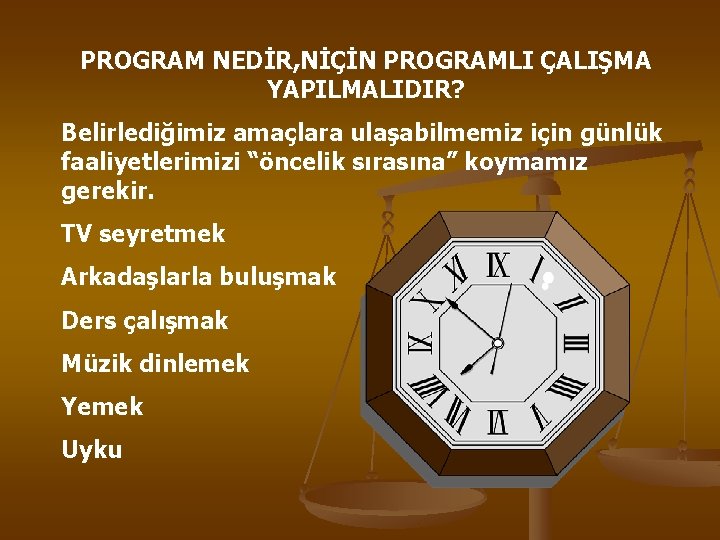 PROGRAM NEDİR,NİÇİN PROGRAMLI ÇALIŞMA YAPILMALIDIR?

Belirlediğimiz amaçlara ulaşabilmemiz için günlük faaliyetlerimizi “öncelik sırasına” koymamız gerekir.

TV seyretmek

Arkadaşlarla buluşmak

Ders çalışmak

Müzik dinlemek

Yemek

Uyku

XII I II III IIII V VI VII VIII IX X XI